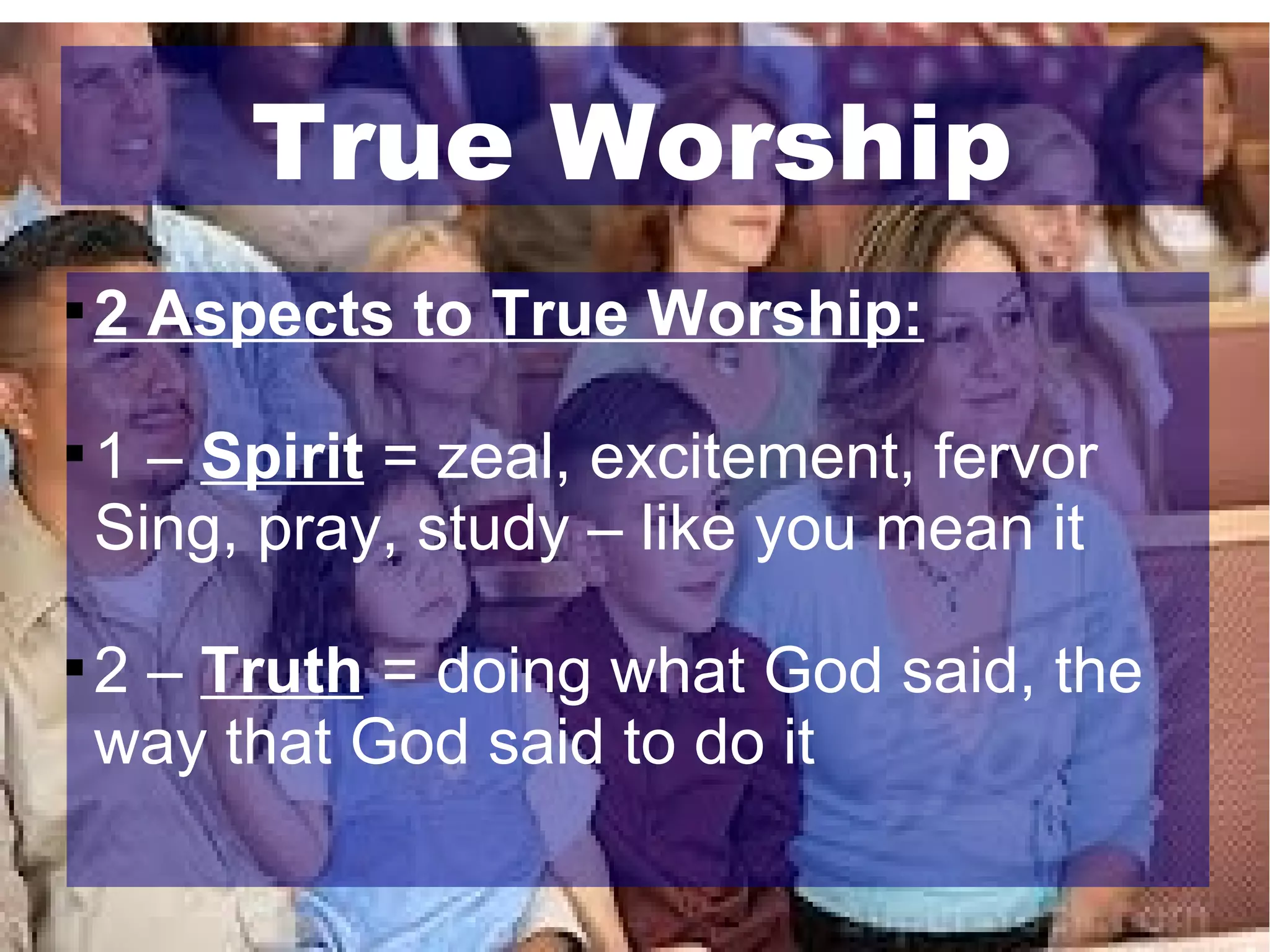 True Worship

▪ 2 Aspects to True Worship:

▪ 1 – Spirit = zeal, excitement, fervor Sing, pray, study – like you mean it

▪ 2 – Truth = doing what God said, the way that God said to do it